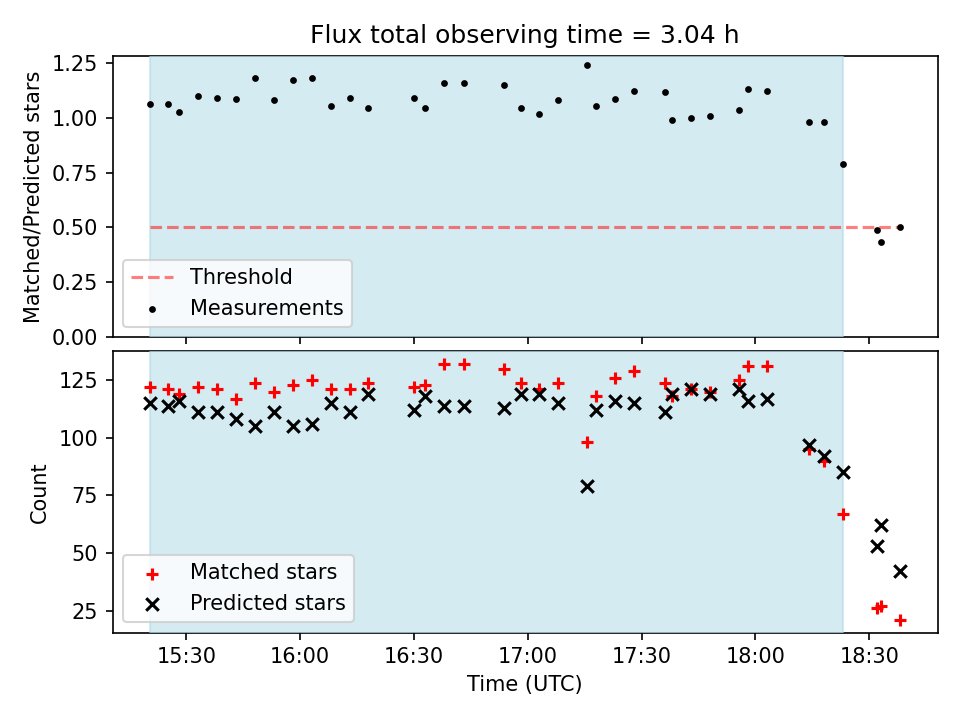 Flux total observing time = 3.04 h

Matched/Predicted stars

1.25
1.00
0.75
0.50
0.25
0.00

Threshold
Measurements

Count

125
100
75
50
25

Matched stars
Predicted stars

15:30
16:00
16:30
17:00
17:30
18:00
18:30

Time (UTC)